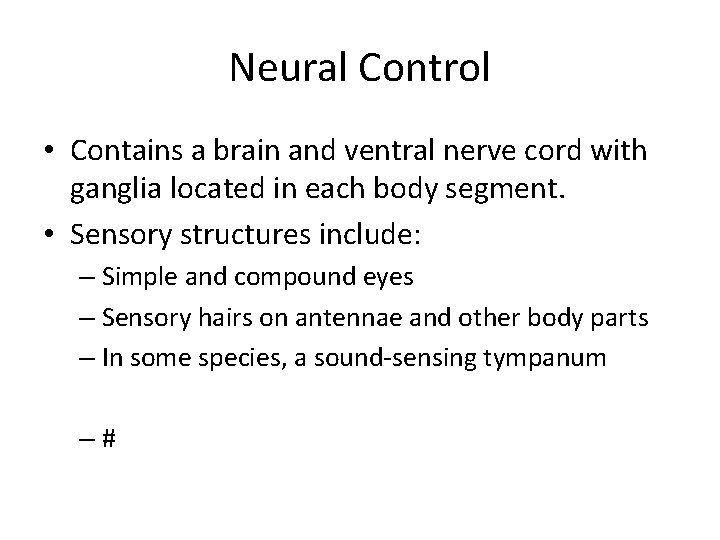 Neural Control

• Contains a brain and ventral nerve cord with ganglia located in each body segment.
• Sensory structures include:
– Simple and compound eyes
– Sensory hairs on antennae and other body parts
– In some species, a sound-sensing tympanum

– #